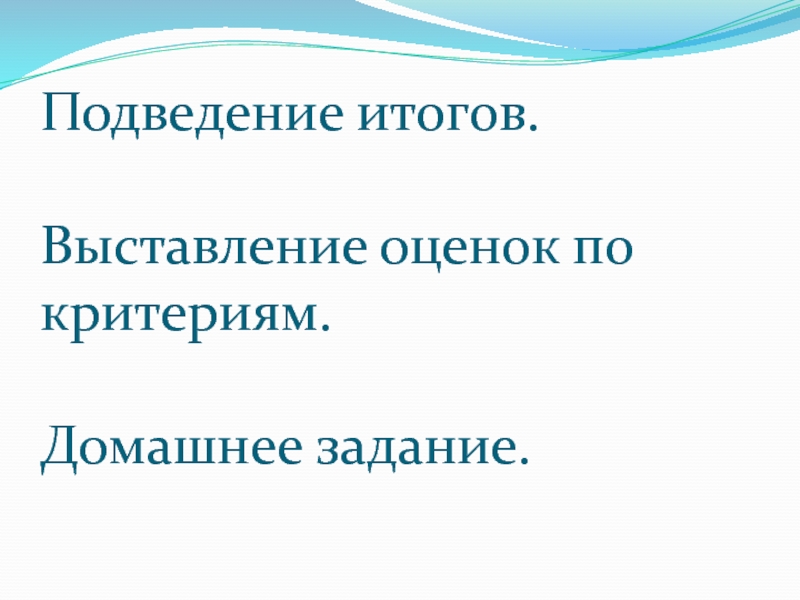 Подведение итогов.

Выставление оценок по критериям.

Домашнее задание.